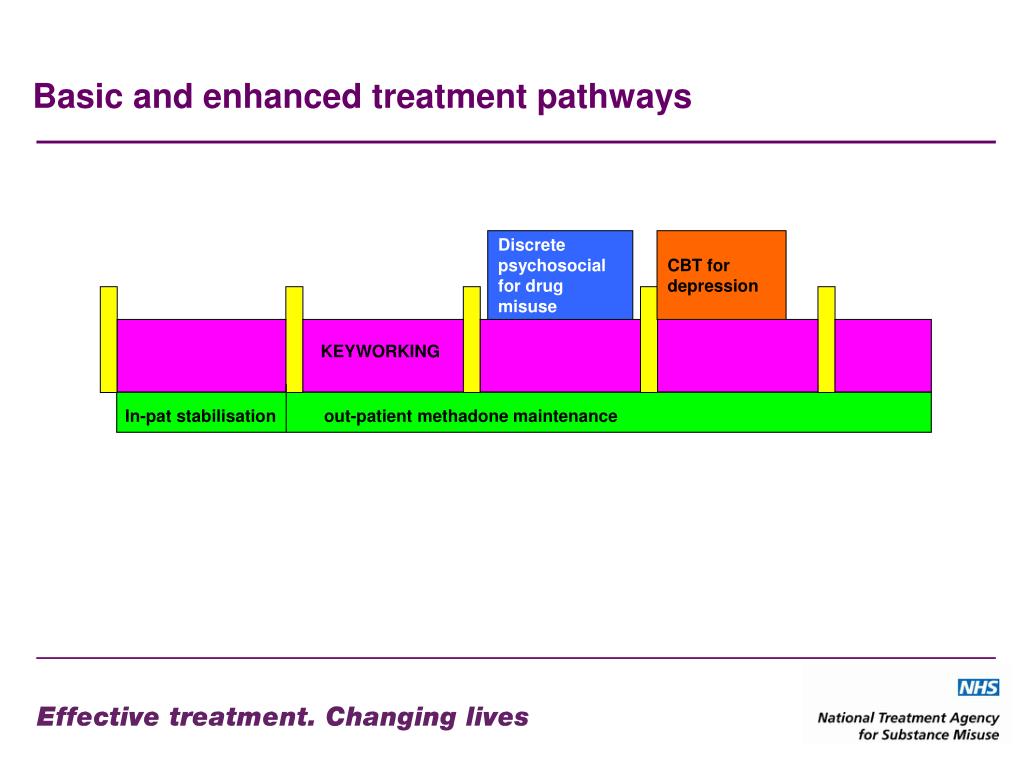 Basic and enhanced treatment pathways

Discrete psychosocial for drug misuse

CBT for depression

KEYWORKING

In-pat stabilisation

out-patient methadone maintenance

Effective treatment. Changing lives

NHS

National Treatment Agency for Substance Misuse